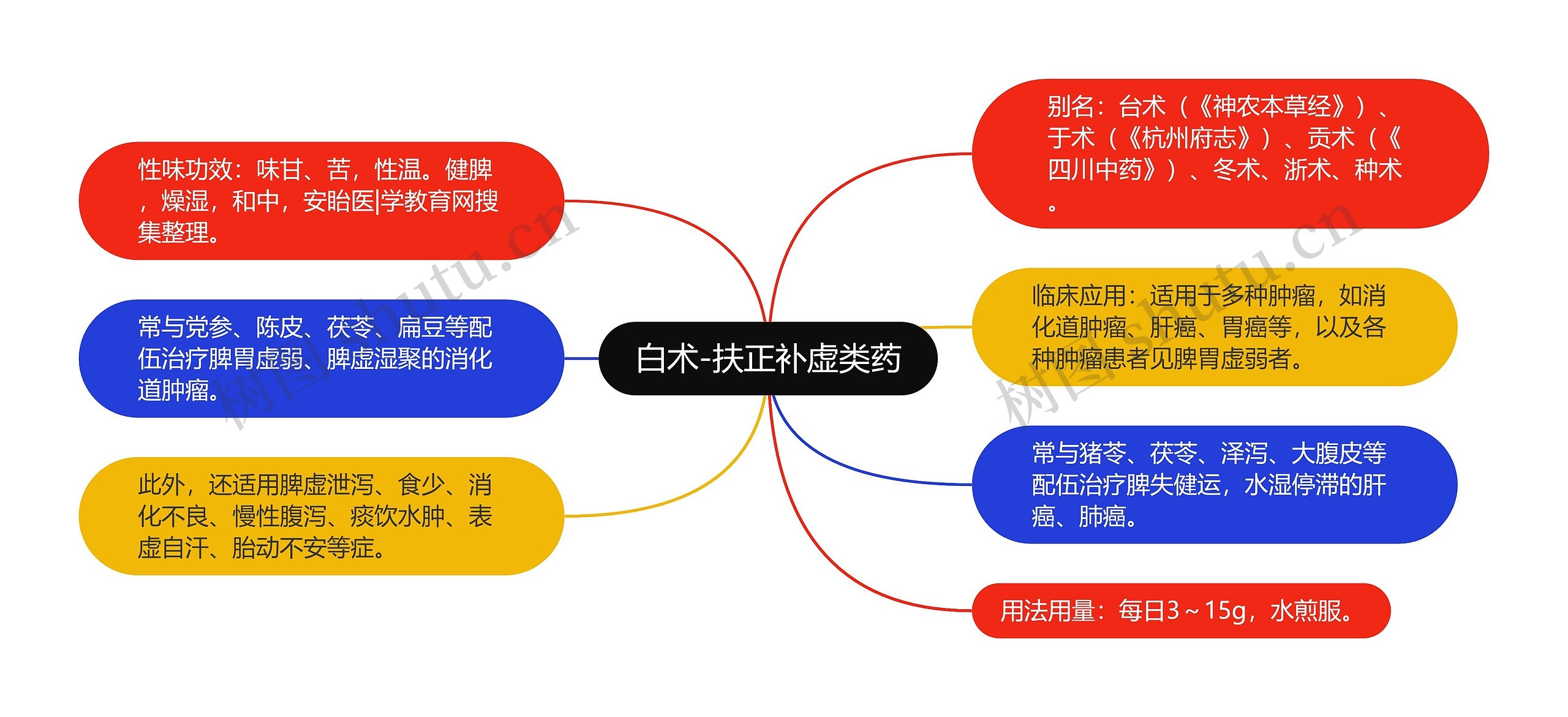 白术-扶正补虚类药

性味功效：味甘、苦，性温。健脾，燥湿，和中，安胎医|学教育网搜集整理。

常与党参、陈皮、茯苓、扁豆等配伍治疗脾胃虚弱、脾虚湿聚的消化道肿瘤。

此外，还适用脾虚泄泻、食少、消化不良、慢性腹泻、痰饮水肿、表虚自汗、胎动不安等症。

别名：台术（《神农本草经》）、于术（《杭州府志》）、贡术（《四川中药》）、冬术、浙术、种术。

临床应用：适用于多种肿瘤，如消化道肿瘤、肝癌、胃癌等，以及各种肿瘤患者见脾胃虚弱者。

常与猪苓、茯苓、泽泻、大腹皮等配伍治疗脾失健运，水湿停滞的肝癌、肺癌。

用法用量：每日3～15g，水煎服。

树图 shutu.cn
树图 shutu.cn